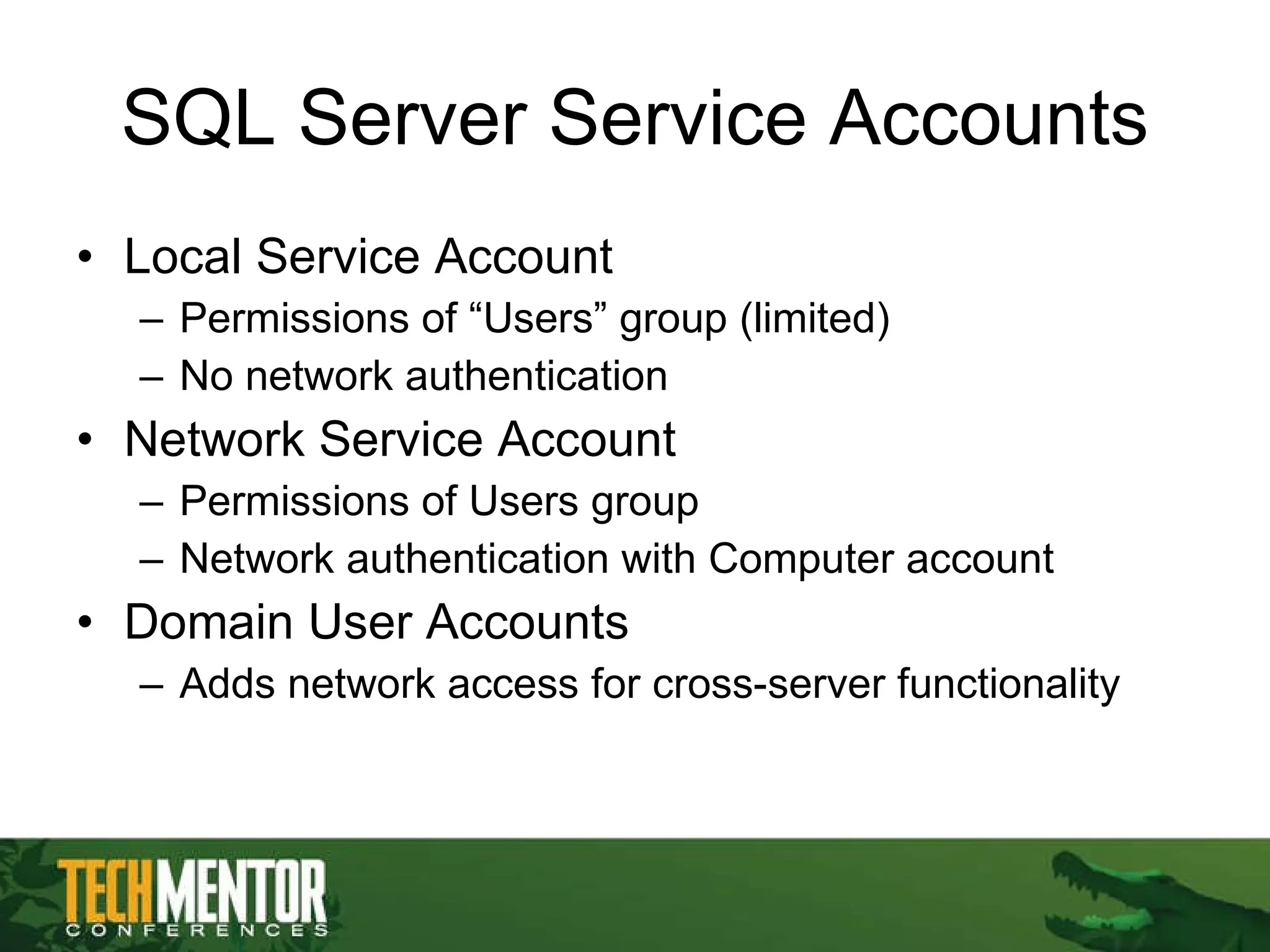 SQL Server Service Accounts

• Local Service Account
  – Permissions of “Users” group (limited)
  – No network authentication
• Network Service Account
  – Permissions of Users group
  – Network authentication with Computer account
• Domain User Accounts
  – Adds network access for cross-server functionality

TECHMENTOR
CONFERENCES